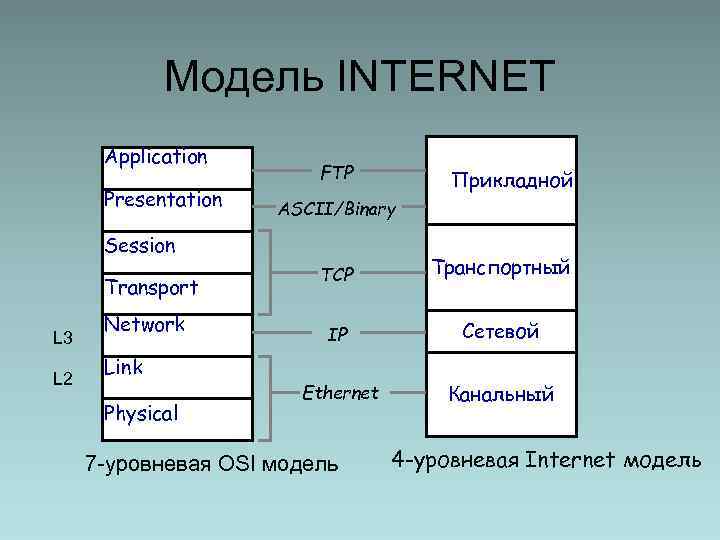 Модель INTERNET

Application
Presentation
Session
Transport
L3 Network
L2 Link
Physical

FTP
ASCII/Binary
TCP
IP
Ethernet

Прикладной
Транспортный
Сетевой
Канальный

7-уровневая OSI модель

4-уровневая Internet модель